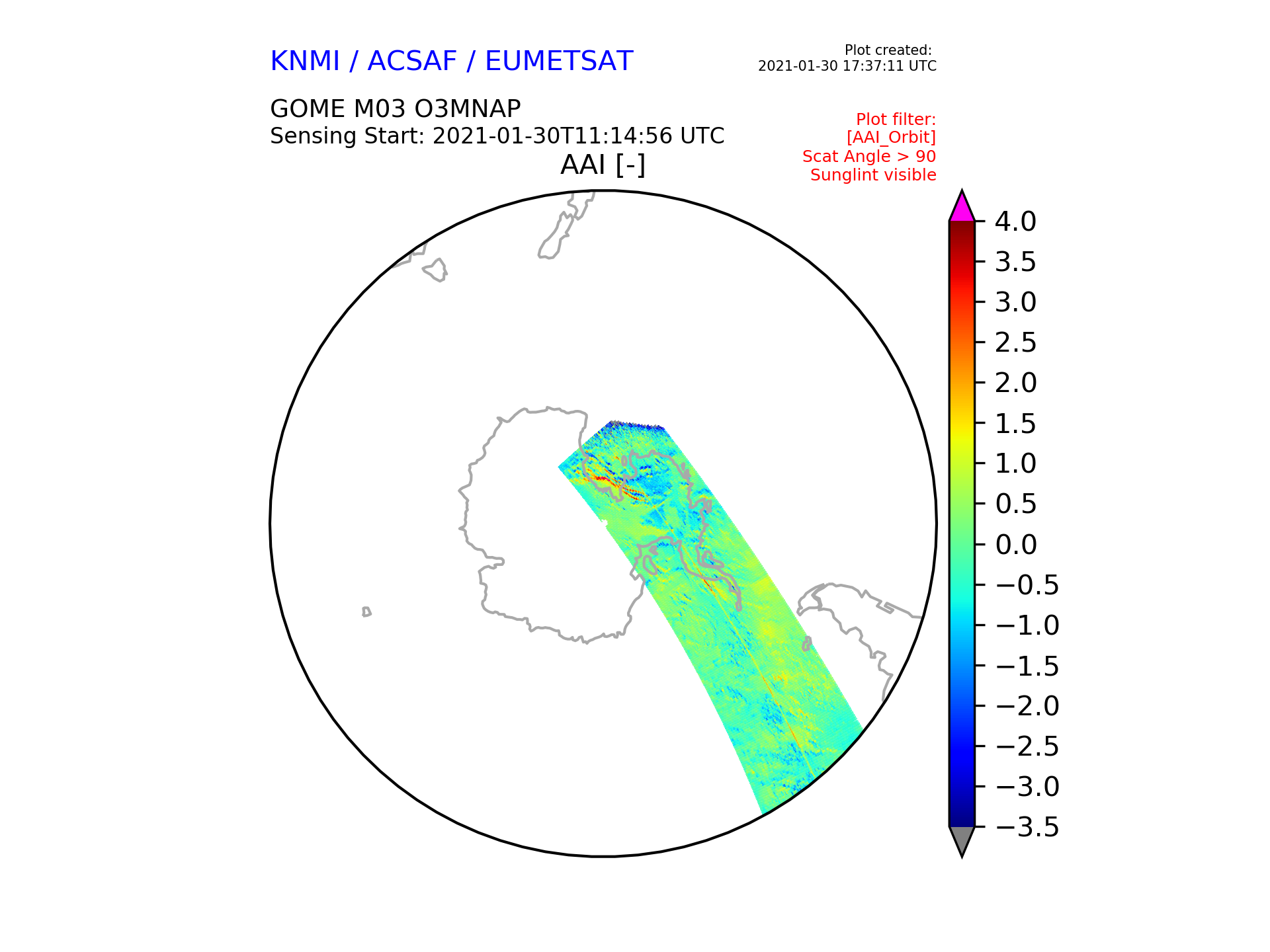 KNMI / ACSAF / EUMETSAT

Plot created:
2021-01-30 17:37:11 UTC

GOME M03 O3MNAP
Sensing Start: 2021-01-30T11:14:56 UTC

Plot filter:
[AAI_Orbit]
Scat Angle > 90
Sunglint visible

AAI [-]

4.0
3.5
3.0
2.5
2.0
1.5
1.0
0.5
0.0
−0.5
−1.0
−1.5
−2.0
−2.5
−3.0
−3.5